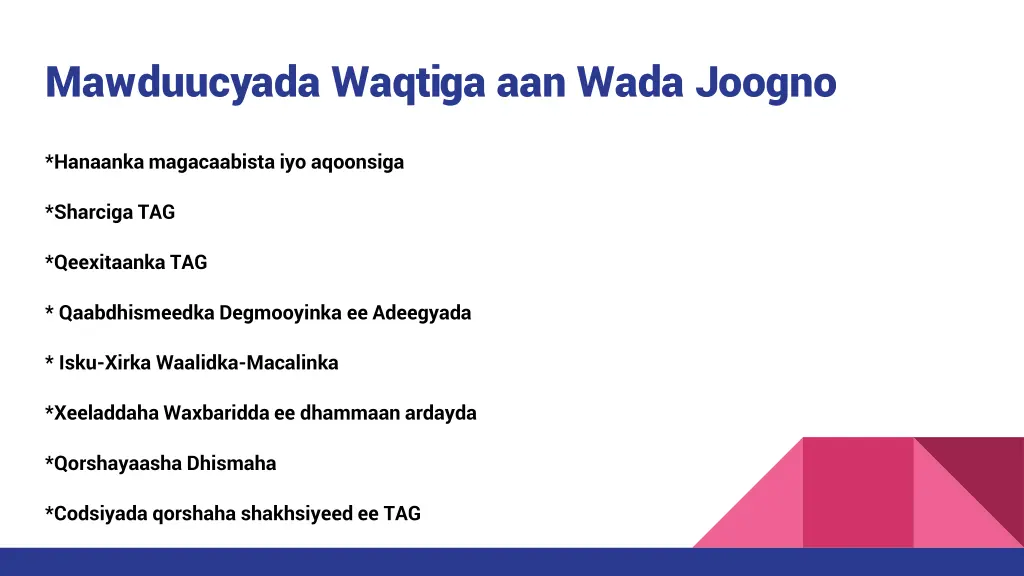 Mawduucyada Waqtiga aan Wada Joogno

*Hanaanka magacaabista iyo aqoonsiga

*Sharciga TAG

*Qeexitaanka TAG

* Qaabdhismeedka Degmooyinka ee Adeegyada

* Isku-Xirka Waalidka-Macalinka

*Xeeladdaha Waxbaridda ee dhammaan ardayda

*Qorshayaasha Dhismaha

*Codsiyada qorshaha shakhsiyeed ee TAG